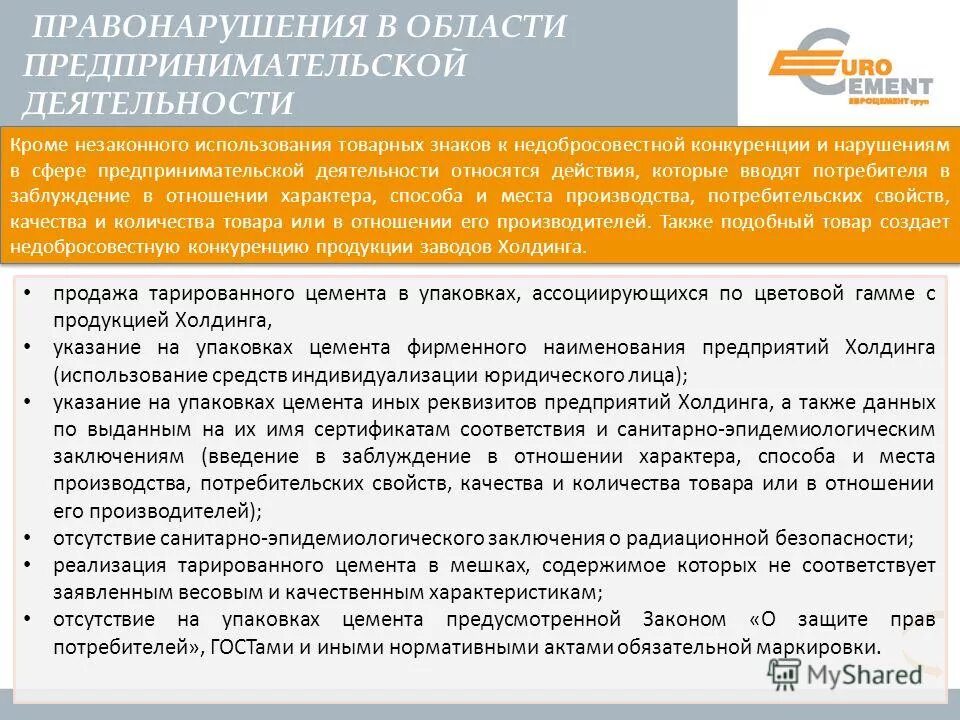 ПРАВОНАРУШЕНИЯ В ОБЛАСТИ ПРЕДПРИНИМАТЕЛЬСКОЙ ДЕЯТЕЛЬНОСТИ

EURO CEMENT
ЕВРОЦЕМЕНТ груп

Кроме незаконного использования товарных знаков к недобросовестной конкуренции и нарушениям в сфере предпринимательской деятельности относятся действия, которые вводят потребителя в заблуждение в отношении характера, способа и места производства, потребительских свойств, качества и количества товара или в отношении его производителей. Также подобный товар создает недобросовестную конкуренцию продукции заводов Холдинга.

• продажа тарированного цемента в упаковках, ассоциирующихся по цветовой гамме с продукцией Холдинга,
• указание на упаковках цемента фирменного наименования предприятий Холдинга (использование средств индивидуализации юридического лица);
• указание на упаковках цемента иных реквизитов предприятий Холдинга, а также данных по выданным на их имя сертификатам соответствия и санитарно-эпидемиологическим заключениям (введение в заблуждение в отношении характера, способа и места производства, потребительских свойств, качества и количества товара или в отношении его производителей);
• отсутствие санитарно-эпидемиологического заключения о радиационной безопасности;
• реализация тарированного цемента в мешках, содержимое которых не соответствует заявленным весовым и качественным характеристикам;
• отсутствие на упаковках цемента предусмотренной Законом «О защите прав потребителей», ГОСТами и иными нормативными актами обязательной маркировки.

MyShared